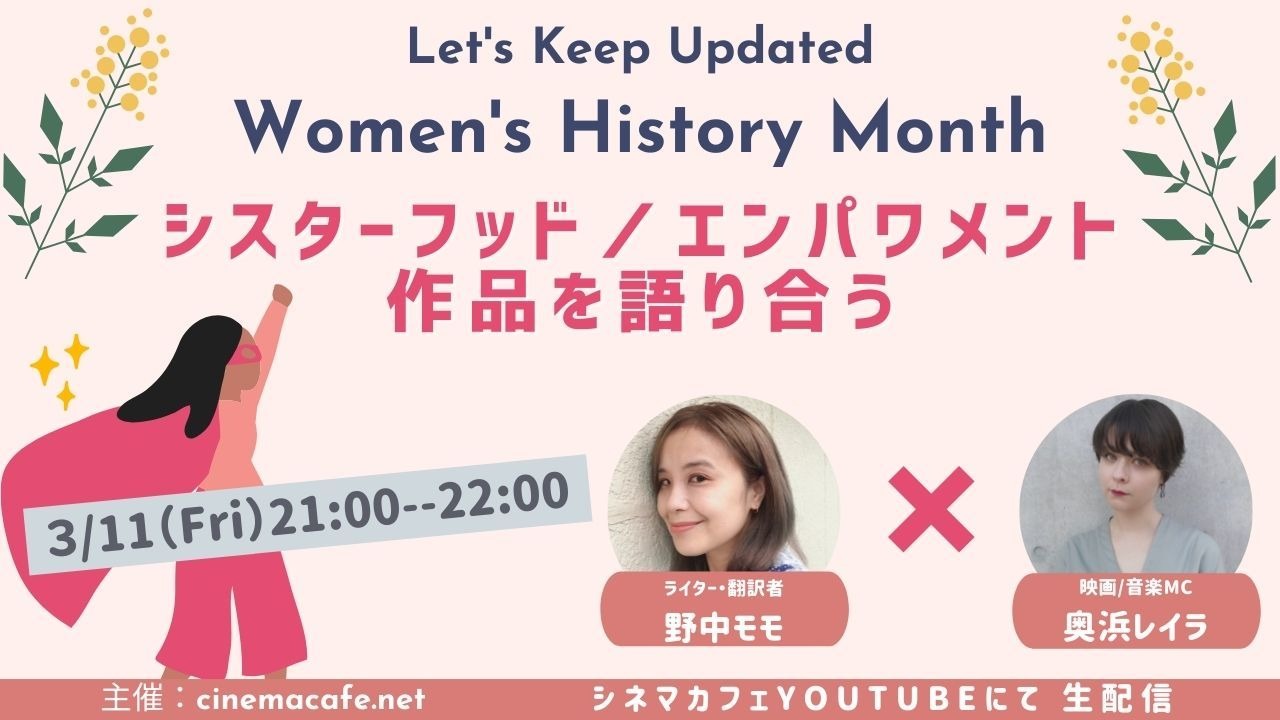 Let's Keep Updated

Women's History Month

シスターフッド / エンパワメント
作品を語り合う

3/11(Fri)21:00--22:00

ライター・翻訳者
野中モモ

×

映画/音楽MC
奥浜レイラ

主催：cinemacafe.net

シネマカフェYOUTUBEにて 生配信